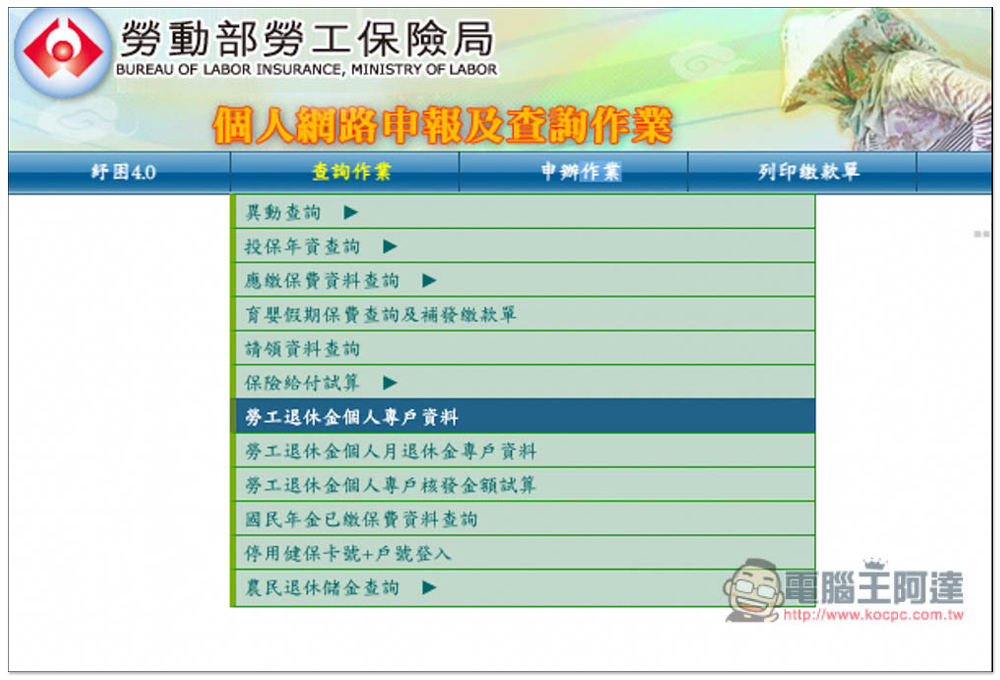 勞動部勞工保險局
BUREAU OF LABOR INSURANCE, MINISTRY OF LABOR

個人網路申報及查詢作業

紓困4.0
查詢作業
申辦作業
列印繳款單

異動查詢 ▶
投保年資查詢 ▶
應繳保費資料查詢 ▶
育嬰假期保費查詢及補發繳款單
請領資料查詢
保險給付試算 ▶
勞工退休金個人專戶資料
勞工退休金個人月退休金專戶資料
勞工退休金個人專戶核發金額試算
國民年金已繳保費資料查詢
停用健保卡號+戶號登入
農民退休儲金查詢 ▶

電腦王阿達
http://www.kocpc.com.tw